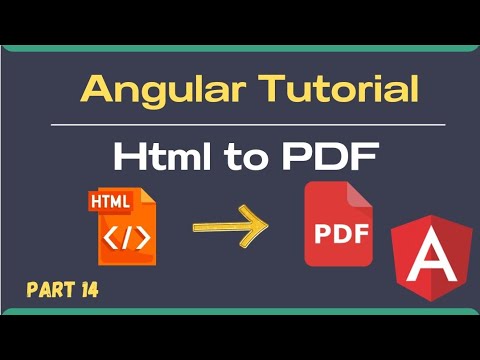 Angular Tutorial

Html to PDF

HTML

</>

PDF

A

PART 14